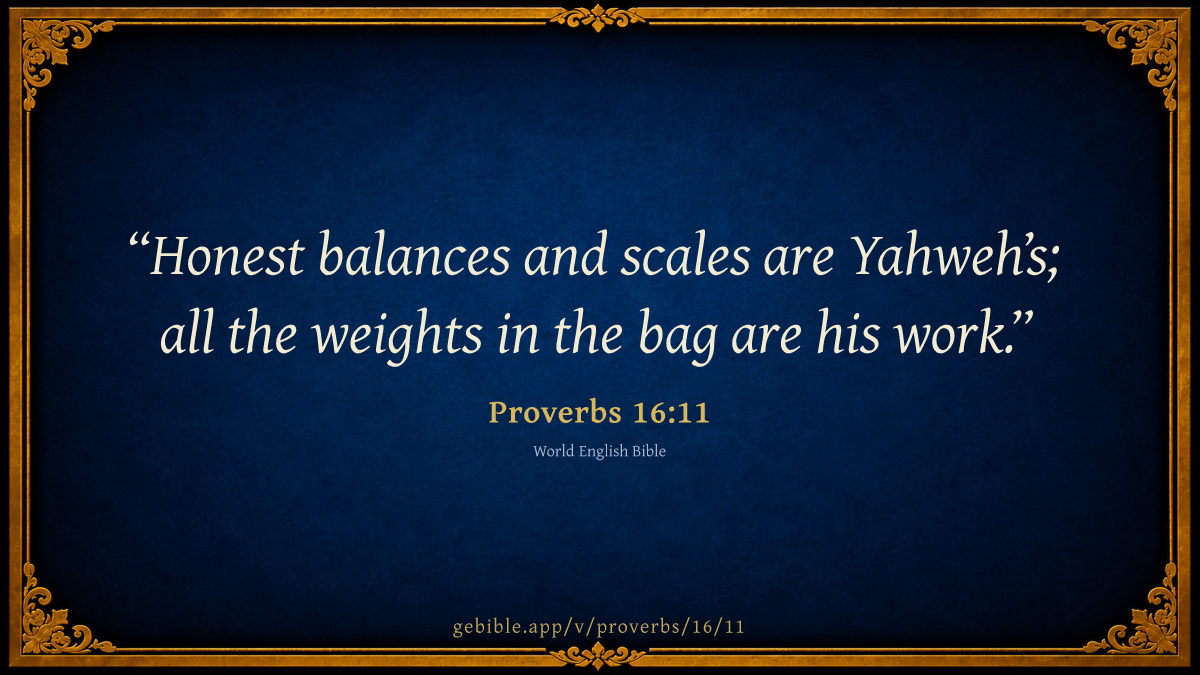 “Honest balances and scales are Yahweh’s; all the weights in the bag are his work.”

Proverbs 16:11

World English Bible

gebible.app/v/proverbs/16/11